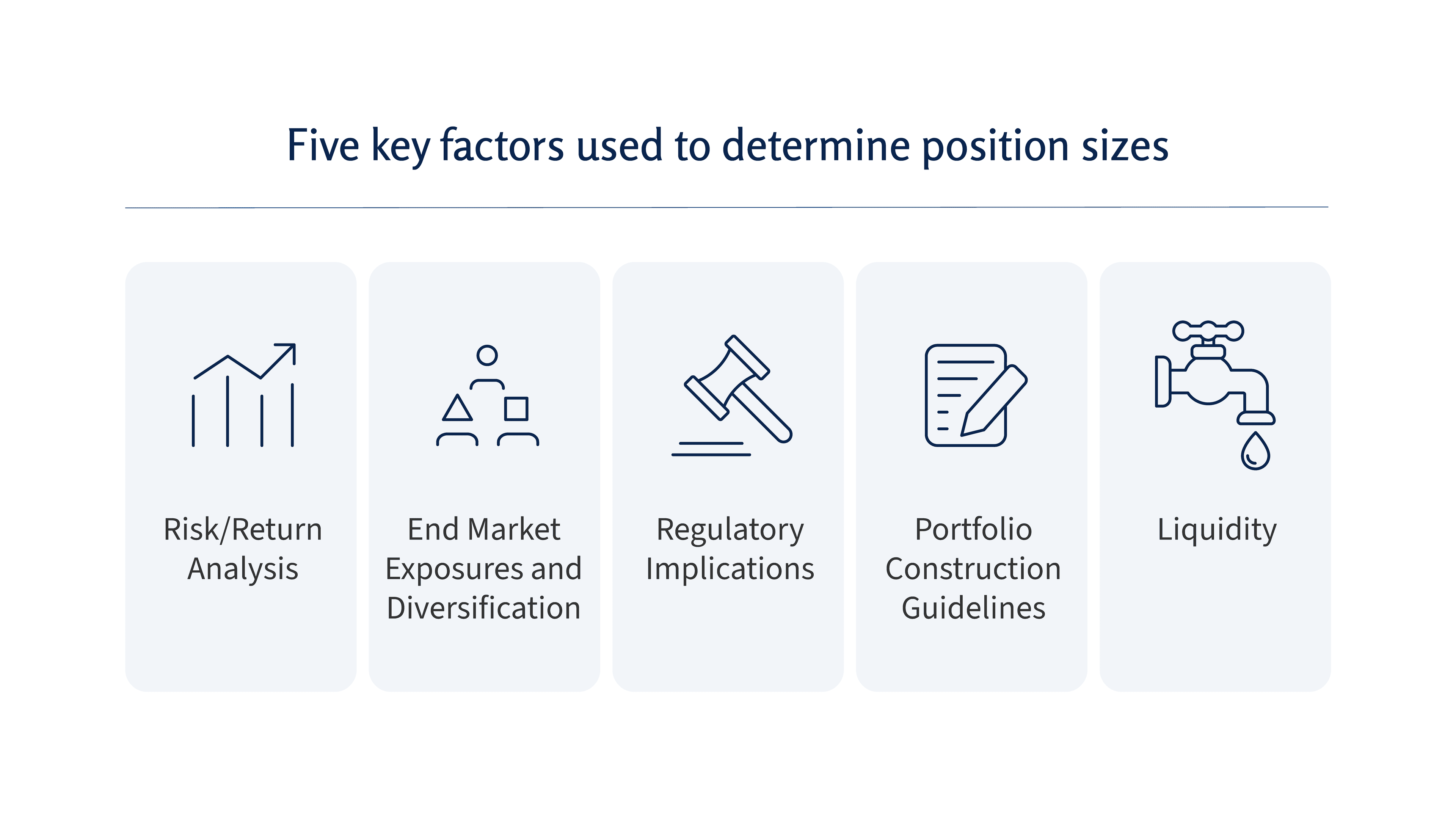 Five key factors used to determine position sizes

Risk/Return Analysis

End Market Exposures and Diversification

Regulatory Implications

Portfolio Construction Guidelines

Liquidity